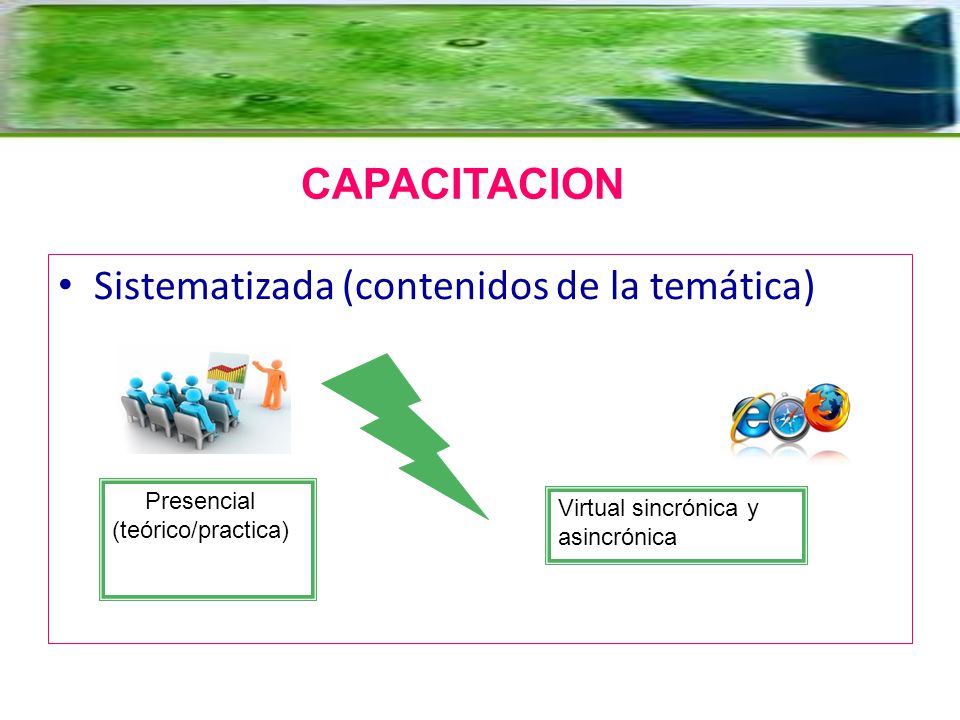 CAPACITACION

• Sistematizada (contenidos de la temática)

Presencial (teórico/practica)

Virtual sincrónica y asincrónica